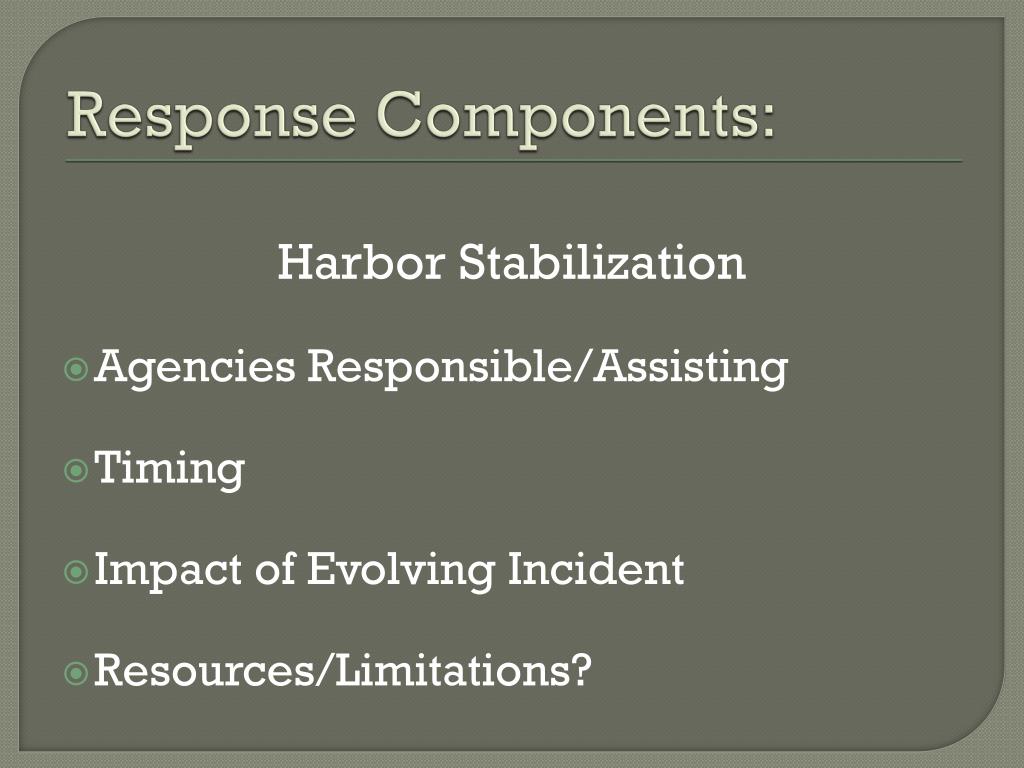 Response Components:

Harbor Stabilization

Agencies Responsible/Assisting

Timing

Impact of Evolving Incident

Resources/Limitations?